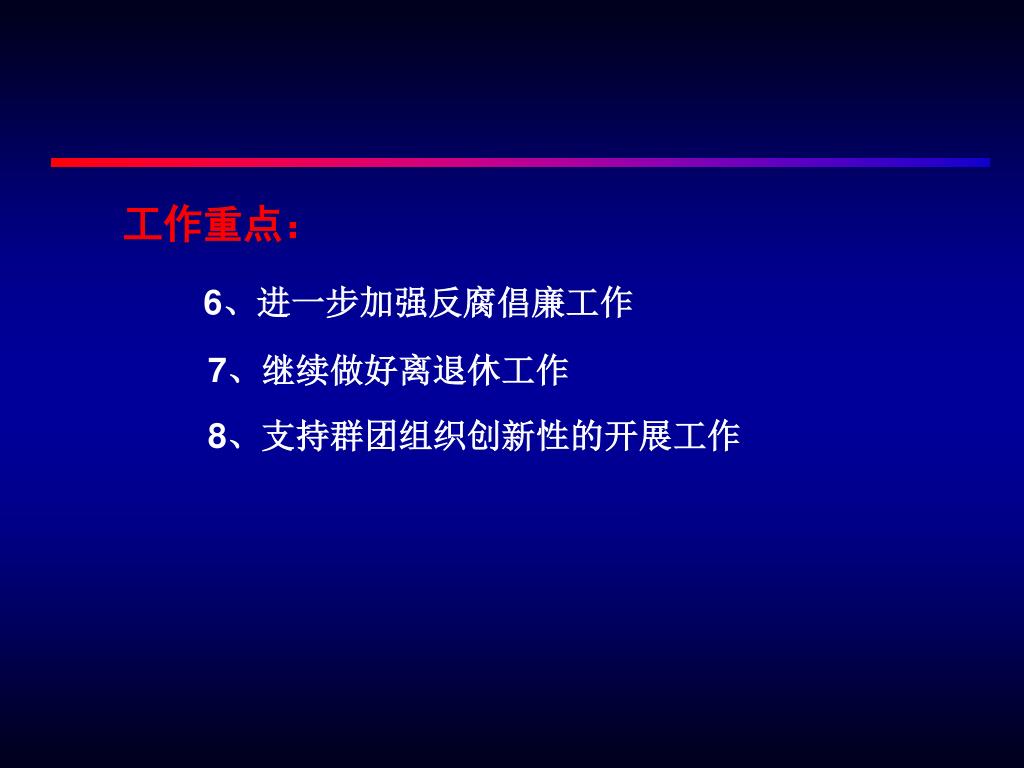 工作重点：

6、进一步加强反腐倡廉工作

7、继续做好离退休工作

8、支持群团组织创新性的开展工作